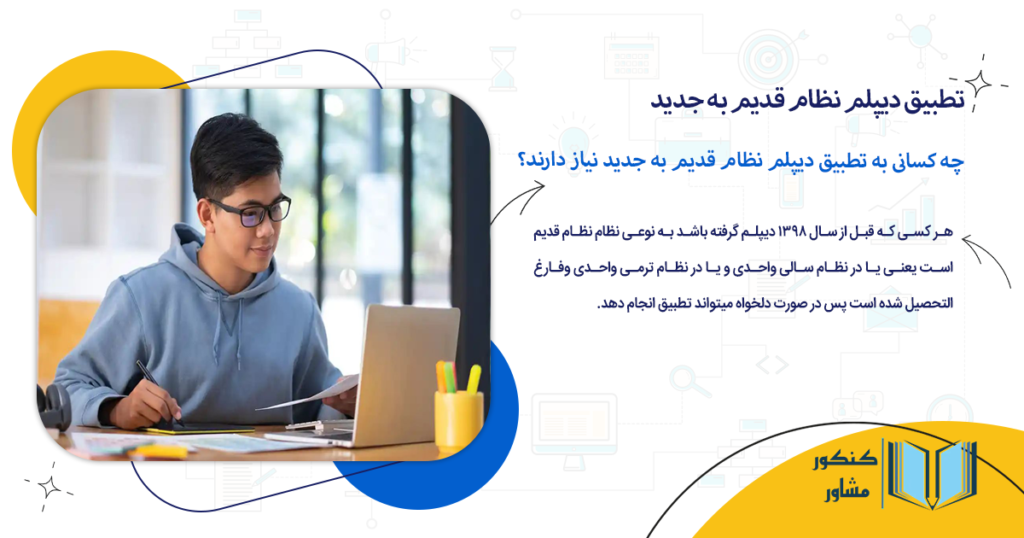 تطبیق دیپلم نظام قدیم به جدید

چه کسانی به تطبیق دیپلم نظام قدیم به جدید نیاز دارند؟

هر کسی که قبل از سال ۱۳۹۸ دیپلم گرفته باشد به نوعی نظام نظام قدیم است یعنی یا در نظام سالی واحدی و یا در نظام ترمی واحدی وفارغ التحصیل شده است پس در صورت دلخواه میتواند تطبیق انجام دهد.

کنکور
مشاور